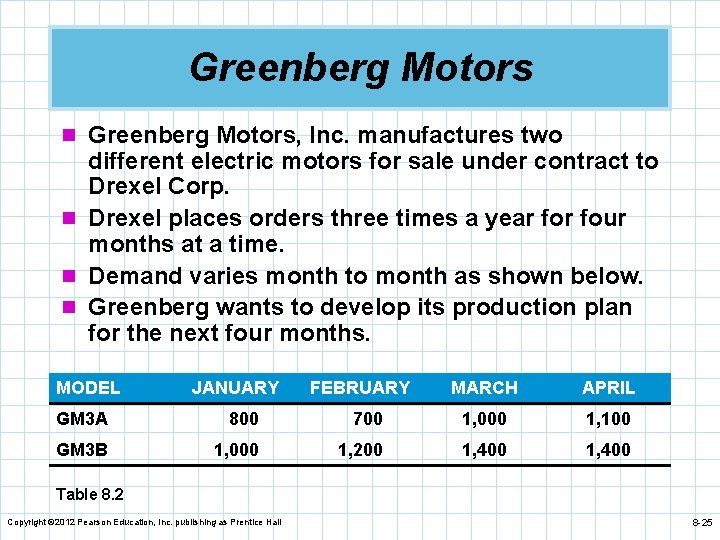 Greenberg Motors

Greenberg Motors, Inc. manufactures two different electric motors for sale under contract to Drexel Corp.

Drexel places orders three times a year for four months at a time.

Demand varies month to month as shown below.

Greenberg wants to develop its production plan for the next four months.

| MODEL | JANUARY | FEBRUARY | MARCH | APRIL |
|---|---|---|---|---|
| GM3A | 800 | 700 | 1,000 | 1,100 |
| GM3B | 1,000 | 1,200 | 1,400 | 1,400 |

Table 8.2

Copyright ©2012 Pearson Education, Inc. publishing as Prentice Hall

8-25